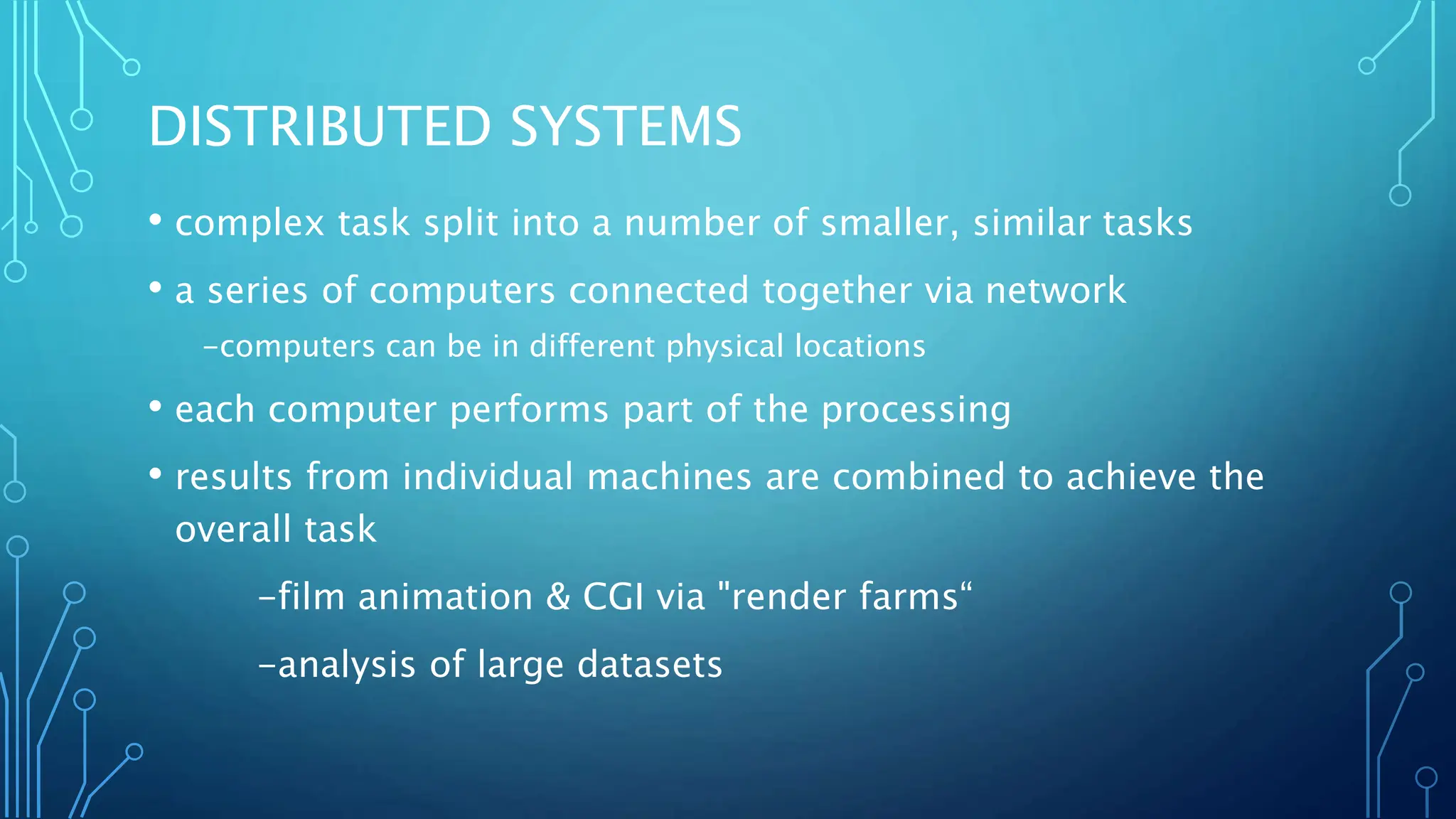 DISTRIBUTED SYSTEMS

• complex task split into a number of smaller, similar tasks

• a series of computers connected together via network

–computers can be in different physical locations

• each computer performs part of the processing

• results from individual machines are combined to achieve the overall task

–film animation & CGI via "render farms“

–analysis of large datasets